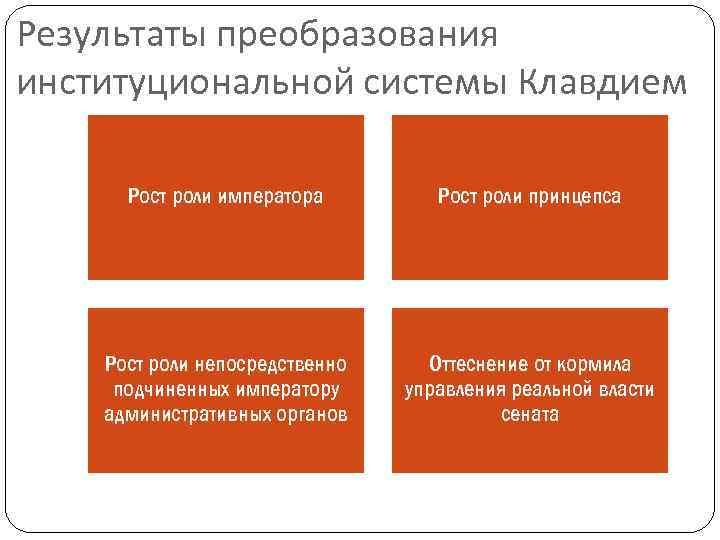 Результаты преобразования институциональной системы Клавдием

Рост роли императора

Рост роли принцепса

Рост роли непосредственно подчиненных императору административных органов

Оттеснение от кормила управления реальной власти сената